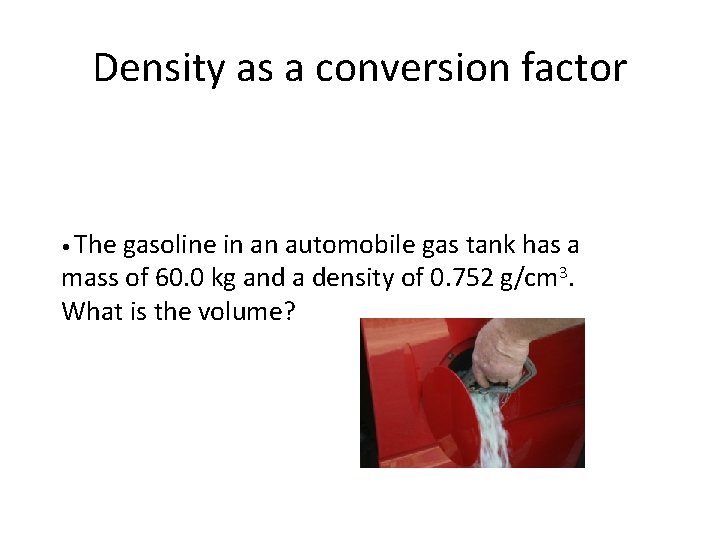 Density as a conversion factor

• The gasoline in an automobile gas tank has a mass of 60.0 kg and a density of 0.752 g/cm$^3$. What is the volume?